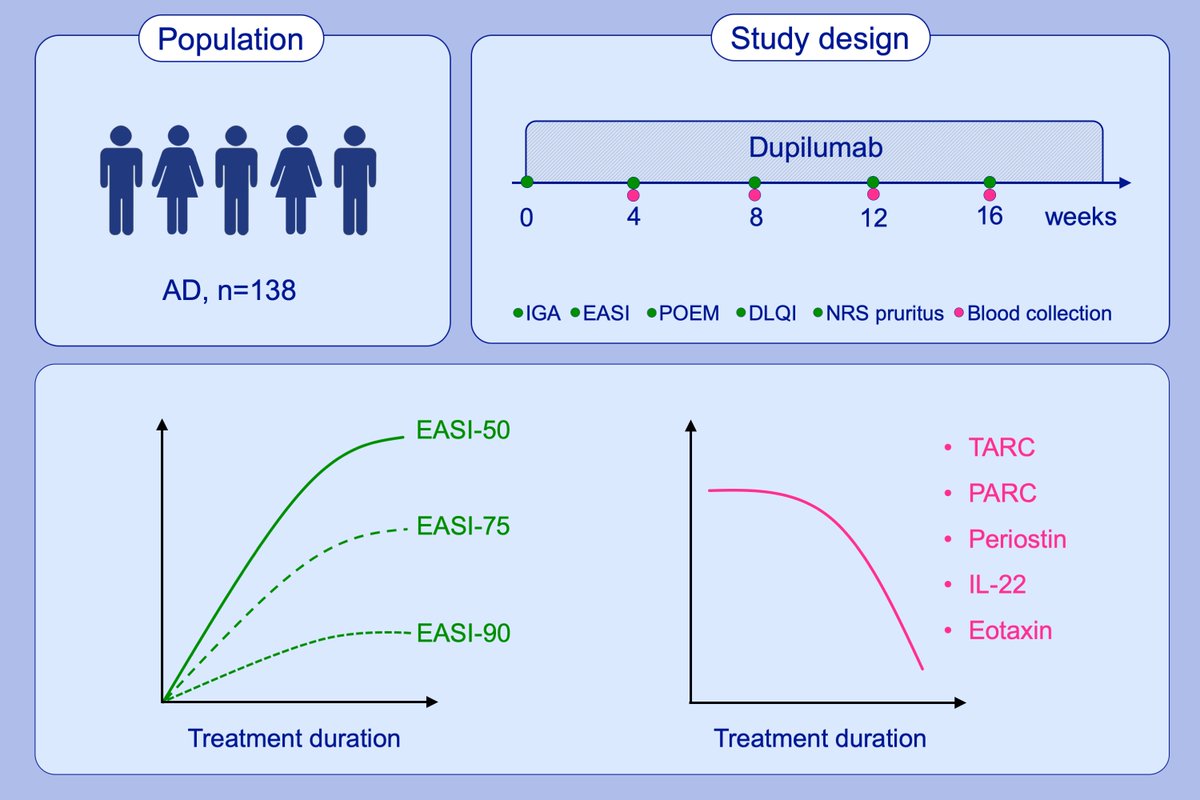 Population

AD, n=138

Study design

Dupilumab

0 4 8 12 16 weeks

IGA EASI POEM DLQI NRS pruritus Blood collection

EASI-50

EASI-75

EASI-90

Treatment duration

• TARC
• PARC
• Periostin
• IL-22
• Eotaxin

Treatment duration